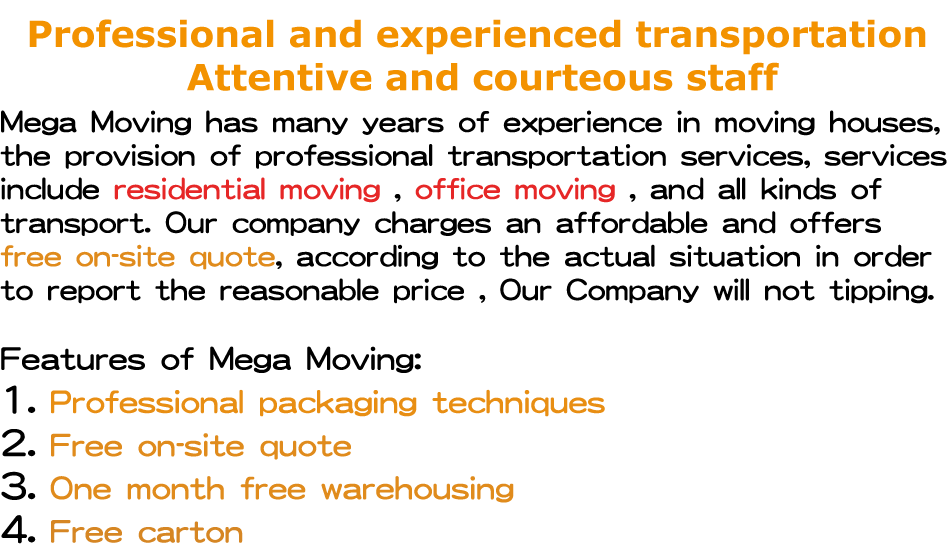 Professional and experienced transportation
Attentive and courteous staff

Mega Moving has many years of experience in moving houses, the provision of professional transportation services, services include residential moving , office moving , and all kinds of transport. Our company charges an affordable and offers free on-site quote, according to the actual situation in order to report the reasonable price , Our Company will not tipping.

Features of Mega Moving:
1. Professional packaging techniques
2. Free on-site quote
3. One month free warehousing
4. Free carton